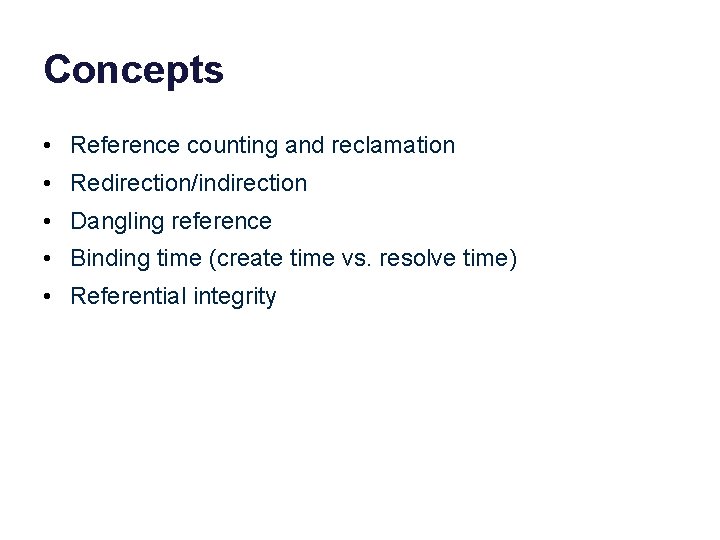 Concepts

• Reference counting and reclamation
• Redirection/indirection
• Dangling reference
• Binding time (create time vs. resolve time)
• Referential integrity